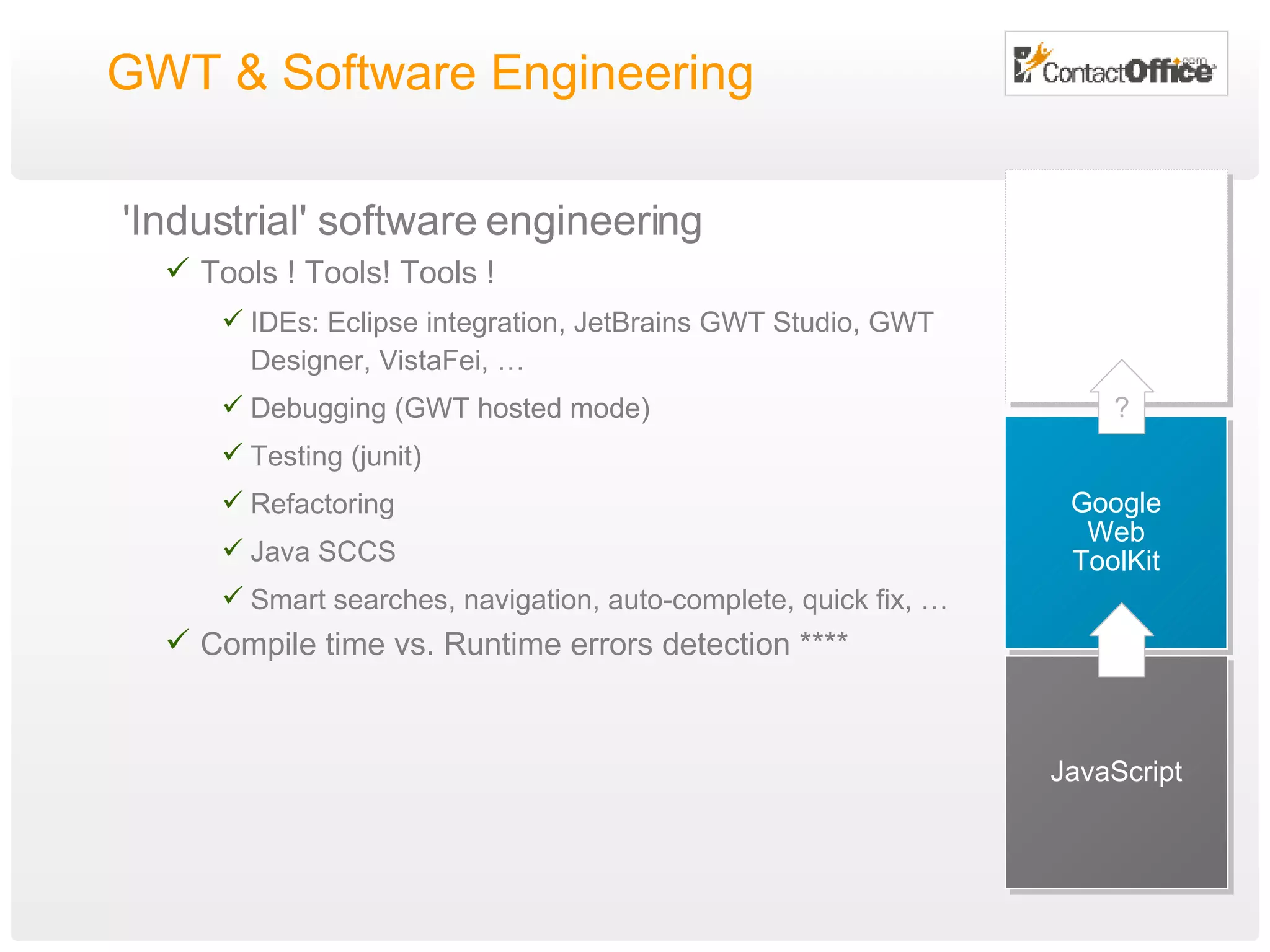 GWT & Software Engineering

ContactOffice.com

'Industrial' software engineering

✓ Tools ! Tools! Tools !

✓ IDEs: Eclipse integration, JetBrains GWT Studio, GWT Designer, VistaFei, …

✓ Debugging (GWT hosted mode)

✓ Testing (junit)

✓ Refactoring

✓ Java SCCS

✓ Smart searches, navigation, auto-complete, quick fix, …

✓ Compile time vs. Runtime errors detection ****

?

Google Web ToolKit

JavaScript